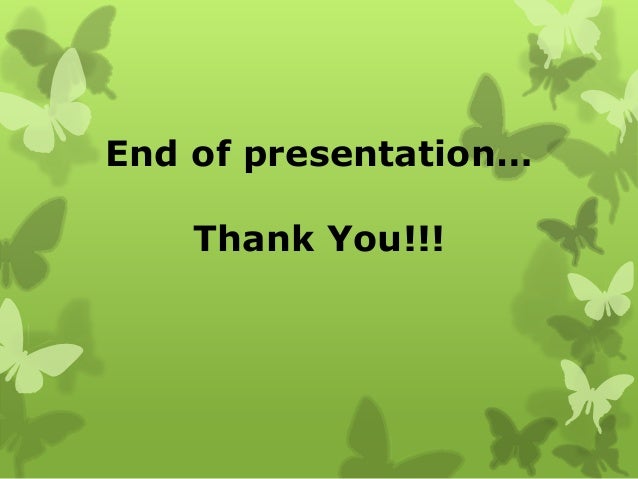 End of presentation…

Thank You!!!